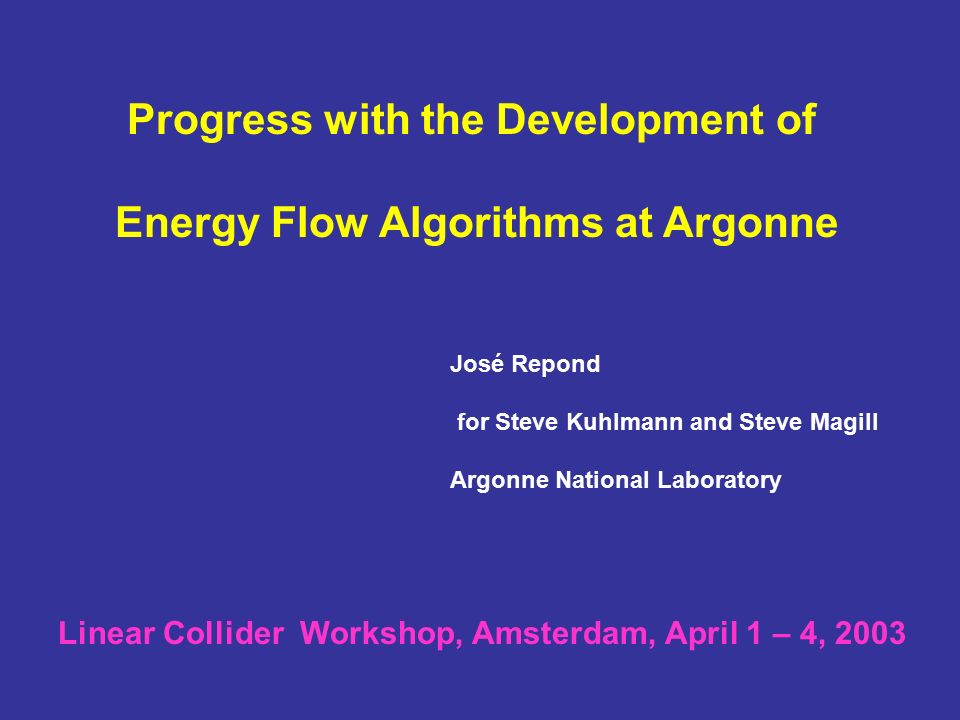 Progress with the Development of

Energy Flow Algorithms at Argonne

José Repond

for Steve Kuhlmann and Steve Magill

Argonne National Laboratory

Linear Collider Workshop, Amsterdam, April 1 – 4, 2003